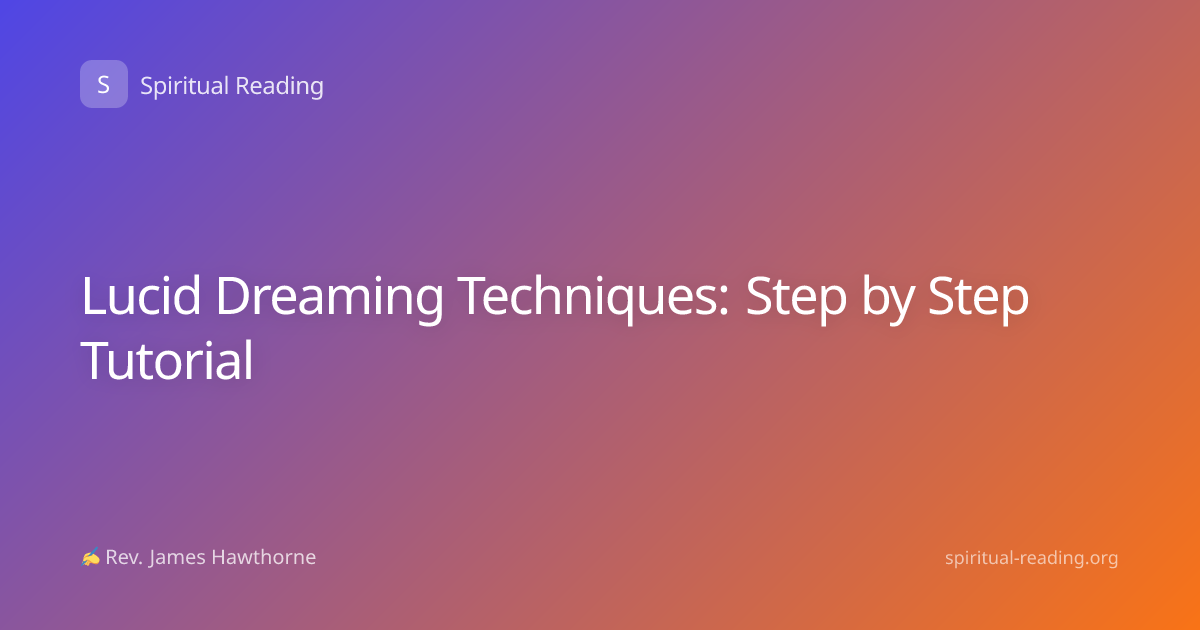 S

Spiritual Reading

Lucid Dreaming Techniques: Step by Step Tutorial

✍ Rev. James Hawthorne

spiritual-reading.org